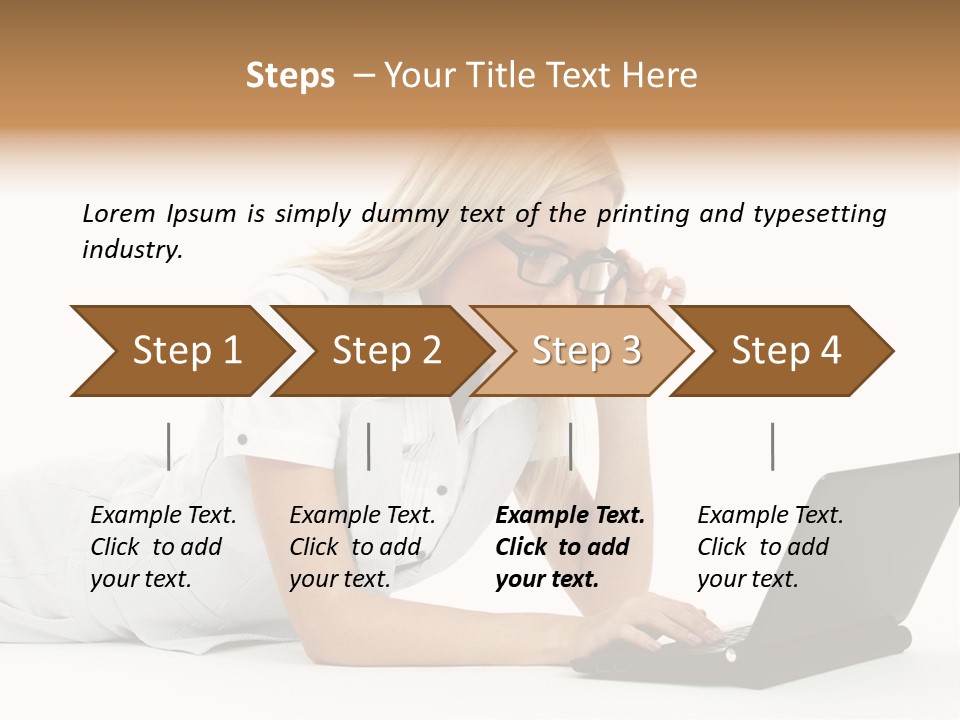 Steps – Your Title Text Here

Lorem Ipsum is simply dummy text of the printing and typesetting industry.

Step 1

Step 2

Step 3

Step 4

Example Text. Click to add your text.

Example Text. Click to add your text.

Example Text. Click to add your text.

Example Text. Click to add your text.